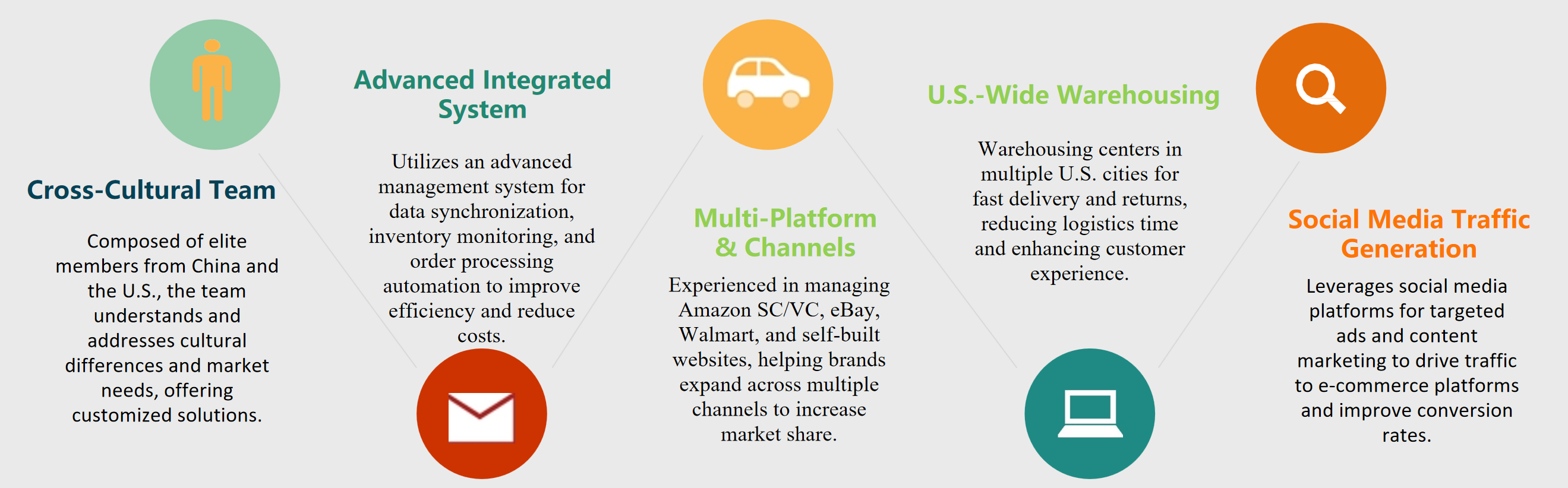 Cross-Cultural Team

Composed of elite members from China and the U.S., the team understands and addresses cultural differences and market needs, offering customized solutions.

Advanced Integrated System

Utilizes an advanced management system for data synchronization, inventory monitoring, and order processing automation to improve efficiency and reduce costs.

Multi-Platform & Channels

Experienced in managing Amazon SC/VC, eBay, Walmart, and self-built websites, helping brands expand across multiple channels to increase market share.

U.S.-Wide Warehousing

Warehousing centers in multiple U.S. cities for fast delivery and returns, reducing logistics time and enhancing customer experience.

Social Media Traffic Generation

Leverages social media platforms for targeted ads and content marketing to drive traffic to e-commerce platforms and improve conversion rates.